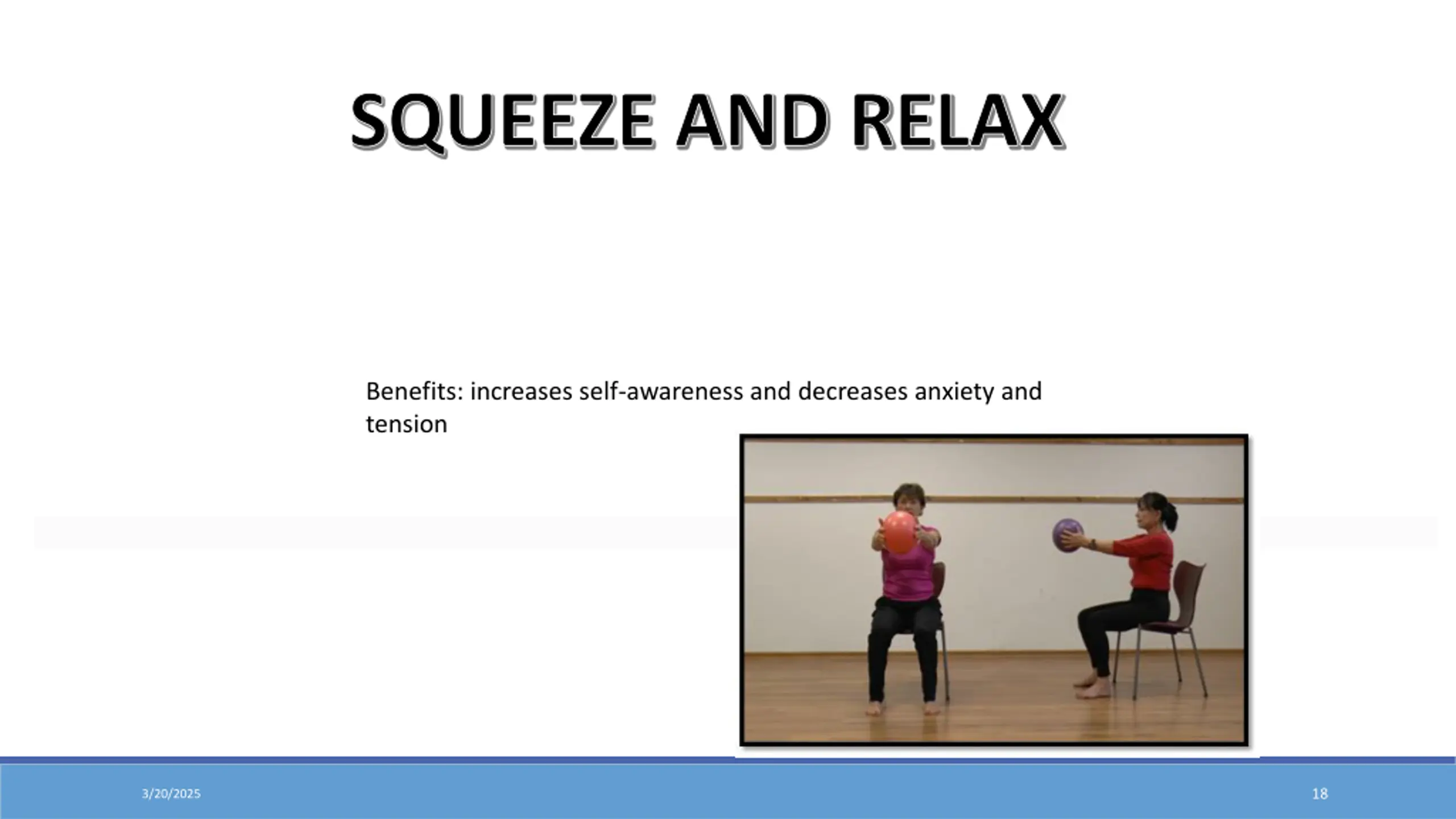 SQUEEZE AND RELAX

Benefits: increases self-awareness and decreases anxiety and tension

3/20/2025

18